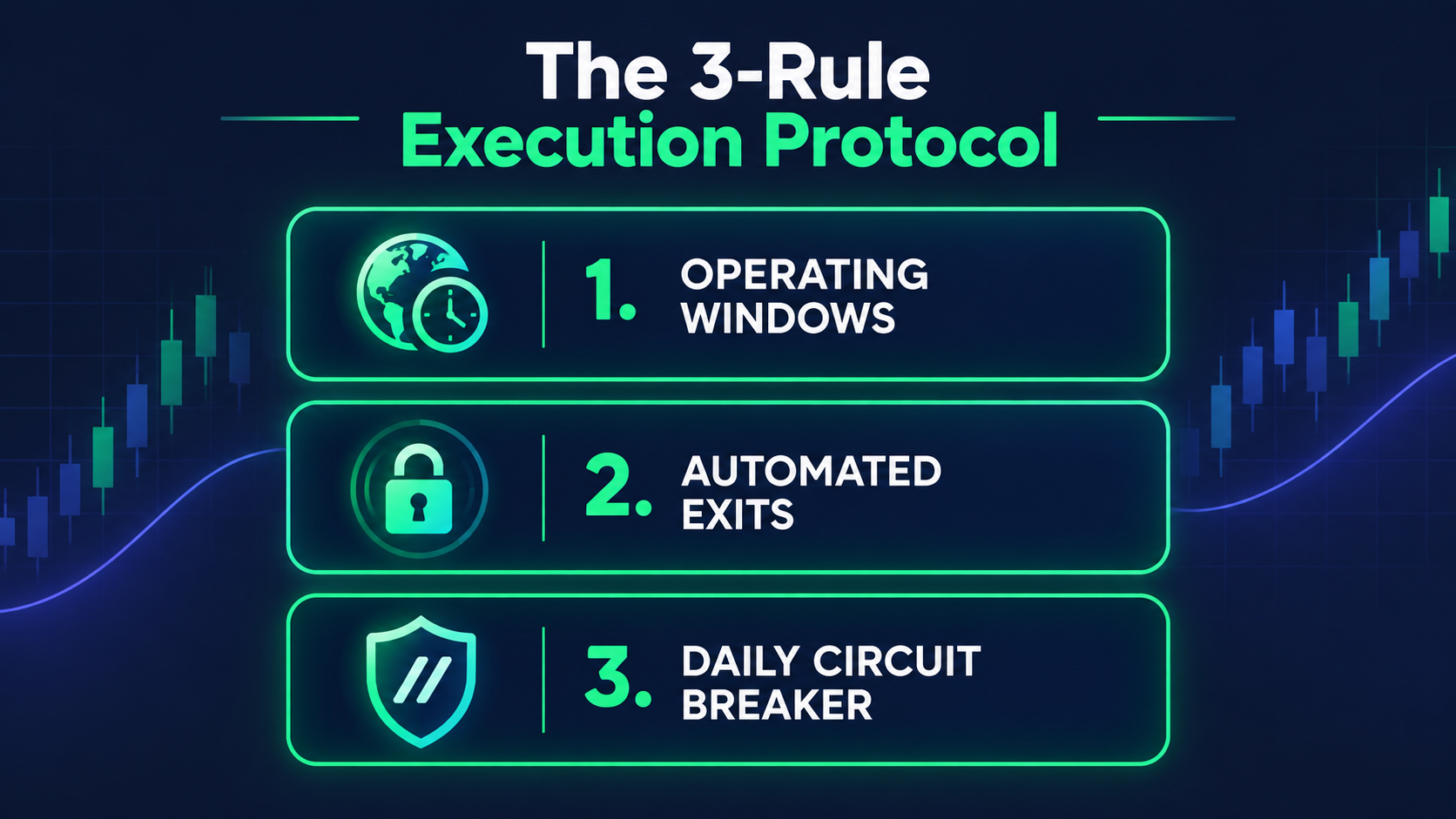 The 3-Rule
Execution Protocol

1. OPERATING WINDOWS

2. AUTOMATED EXITS

3. DAILY CIRCUIT BREAKER